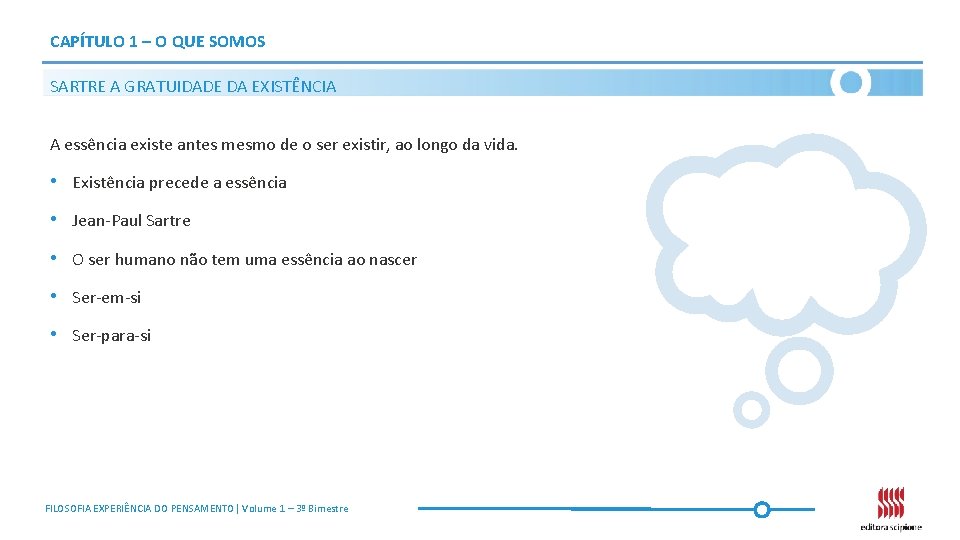 CAPÍTULO 1 – O QUE SOMOS

SARTRE A GRATUIDADE DA EXISTÊNCIA

A essência existe antes mesmo de o ser existir, ao longo da vida.

• Existência precede a essência
• Jean-Paul Sartre
• O ser humano não tem uma essência ao nascer
• Ser-em-si
• Ser-para-si

FILOSOFIA EXPERIÊNCIA DO PENSAMENTO | Volume 1 – 3º Bimestre

editora scipione